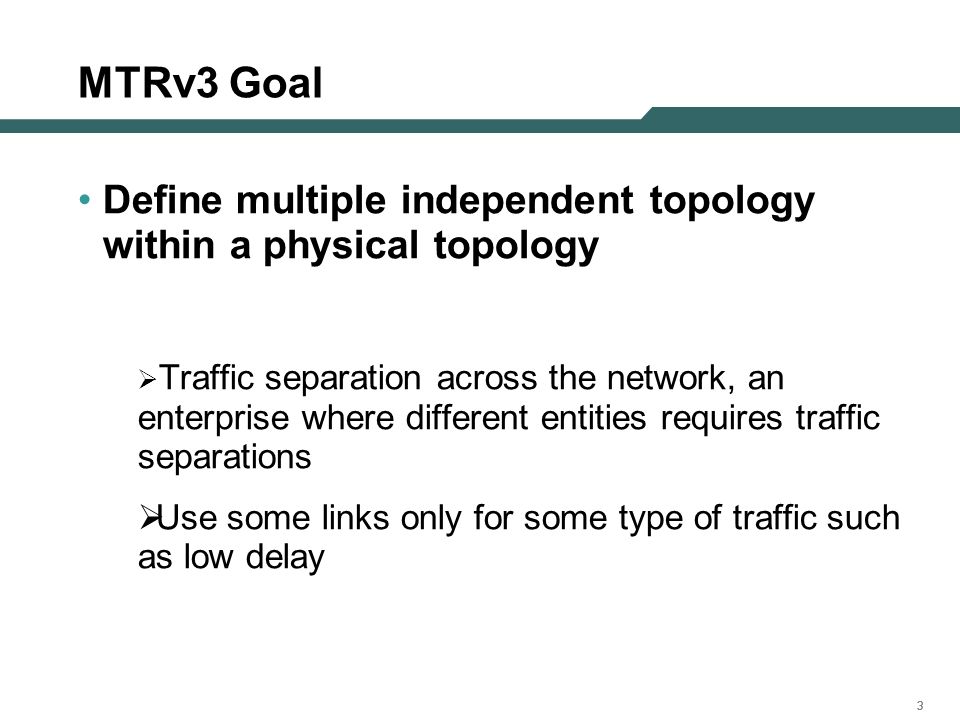 MTRv3 Goal

• Define multiple independent topology within a physical topology

➢Traffic separation across the network, an enterprise where different entities requires traffic separations

➢Use some links only for some type of traffic such as low delay

3